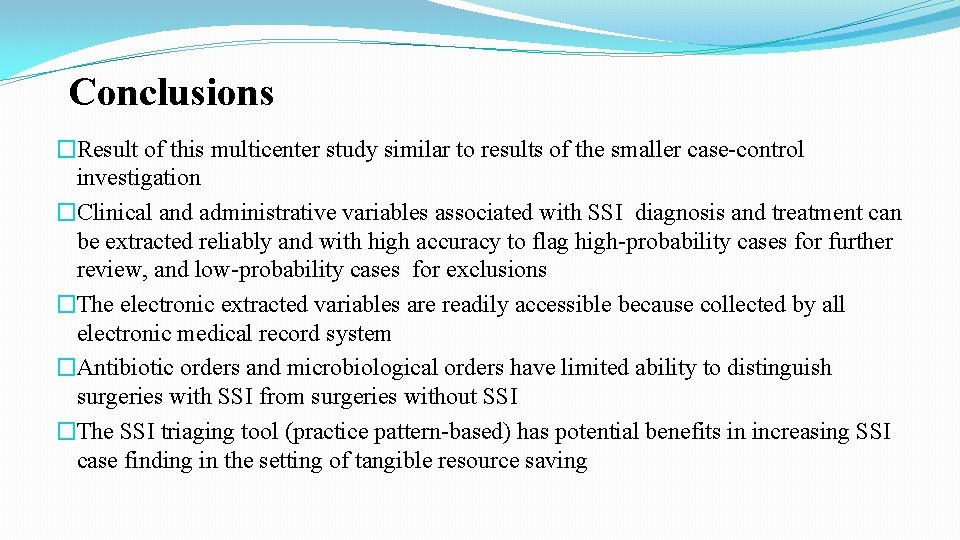 Conclusions

�Result of this multicenter study similar to results of the smaller case-control investigation

�Clinical and administrative variables associated with SSI diagnosis and treatment can be extracted reliably and with high accuracy to flag high-probability cases for further review, and low-probability cases for exclusions

�The electronic extracted variables are readily accessible because collected by all electronic medical record system

�Antibiotic orders and microbiological orders have limited ability to distinguish surgeries with SSI from surgeries without SSI

�The SSI triaging tool (practice pattern-based) has potential benefits in increasing SSI case finding in the setting of tangible resource saving